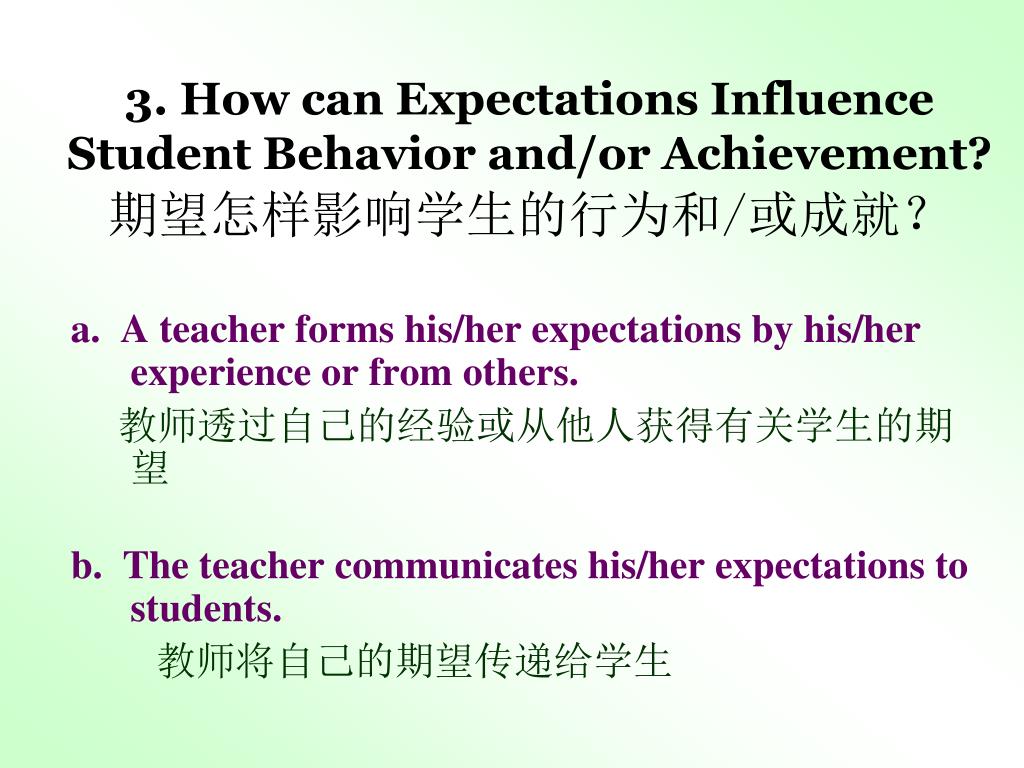 3. How can Expectations Influence Student Behavior and/or Achievement?
期望怎样影响学生的行为和/或成就？

a. A teacher forms his/her expectations by his/her experience or from others.
教师透过自己的经验或从他人获得有关学生的期望

b. The teacher communicates his/her expectations to students.
教师将自己的期望传递给学生